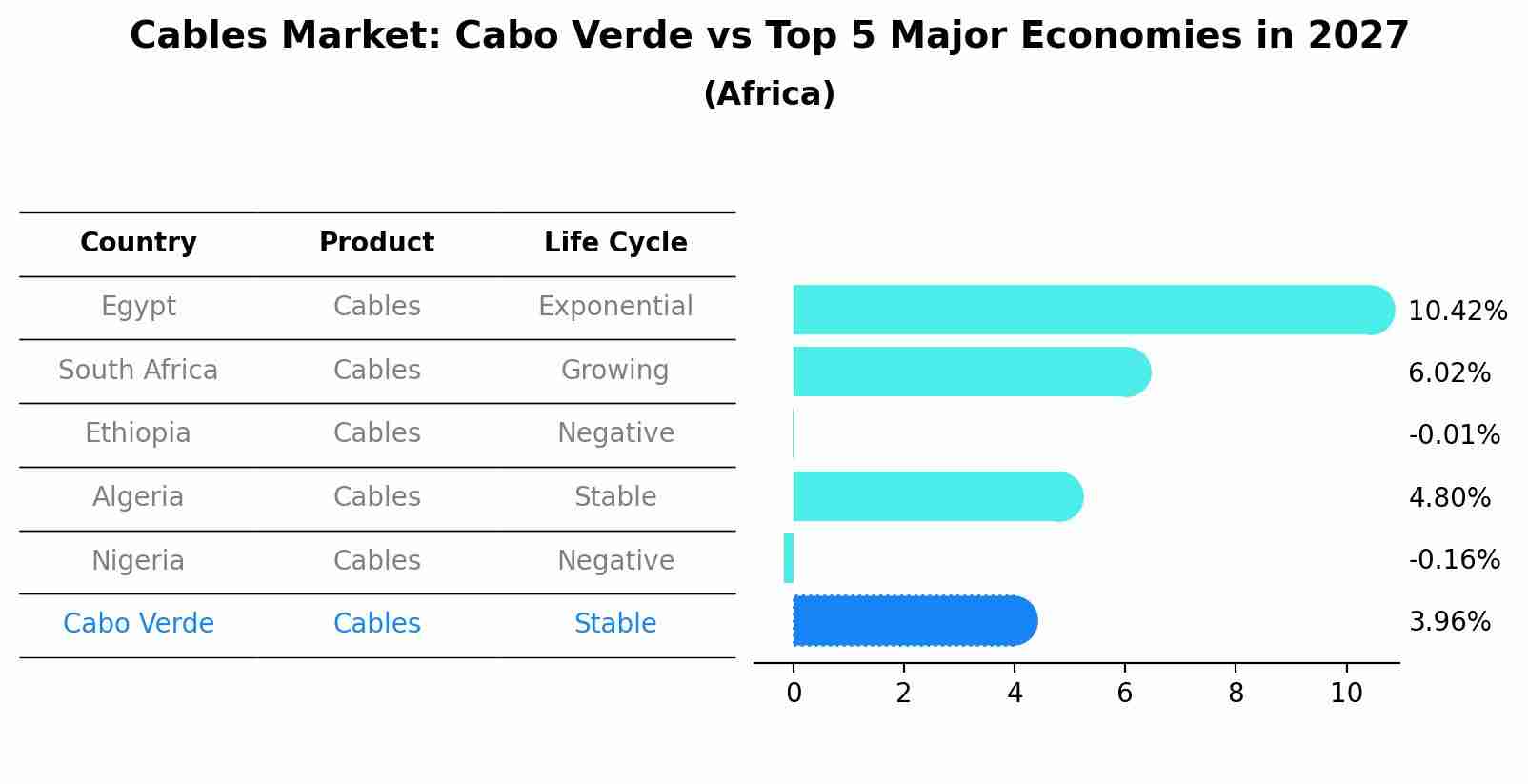 Cables Market: Cabo Verde vs Top 5 Major Economies in 2027
(Africa)

| Country | Product | Life Cycle |
|---|---|---|
| Egypt | Cables | Exponential |
| South Africa | Cables | Growing |
| Ethiopia | Cables | Negative |
| Algeria | Cables | Stable |
| Nigeria | Cables | Negative |
| Cabo Verde | Cables | Stable |

10.42%
6.02%
-0.01%
4.80%
-0.16%
3.96%

0 2 4 6 8 10